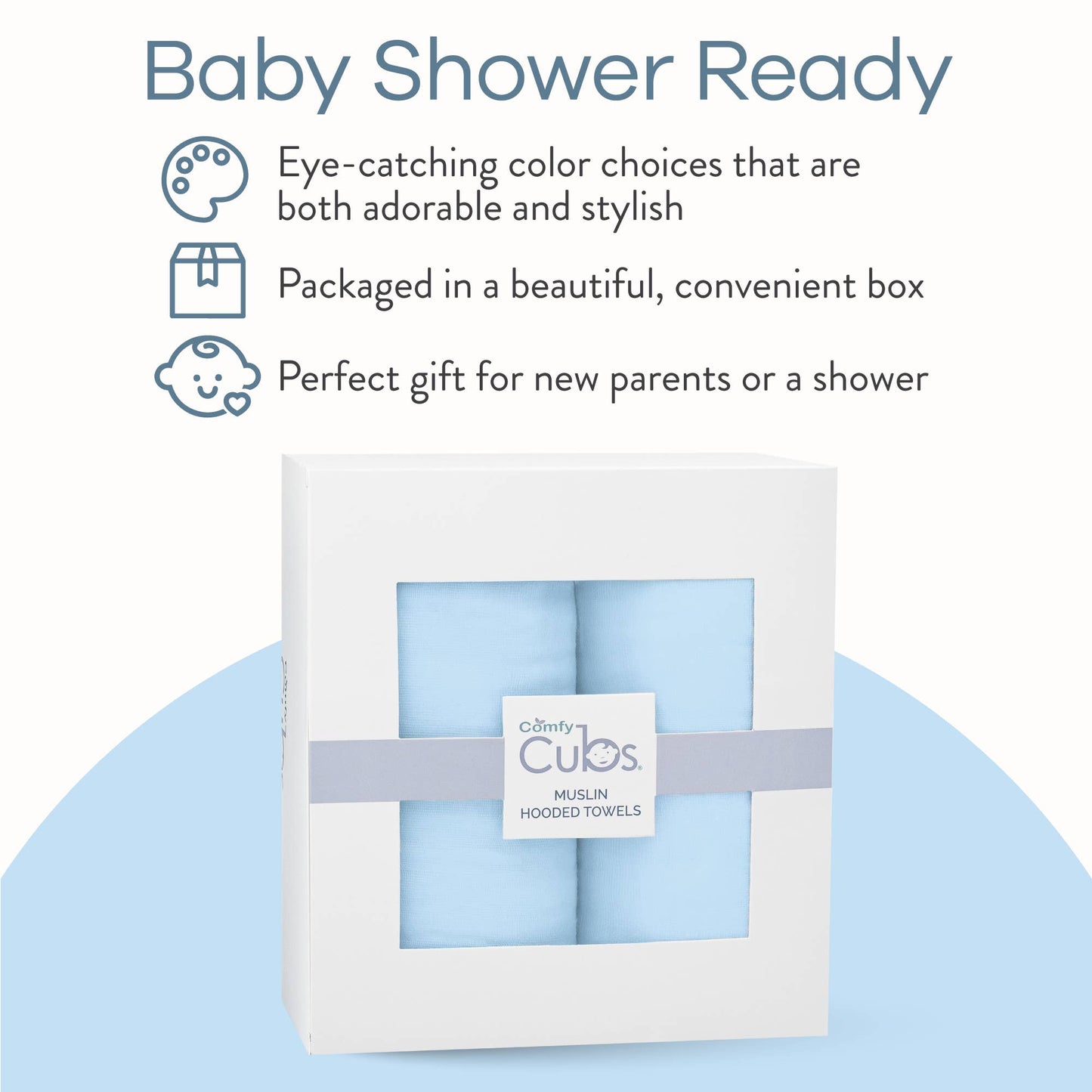 Baby Shower Ready

Eye-catching color choices that are both adorable and stylish

Packaged in a beautiful, convenient box

Perfect gift for new parents or a shower

Comfy Cubs

MUSLIN HOODED TOWELS